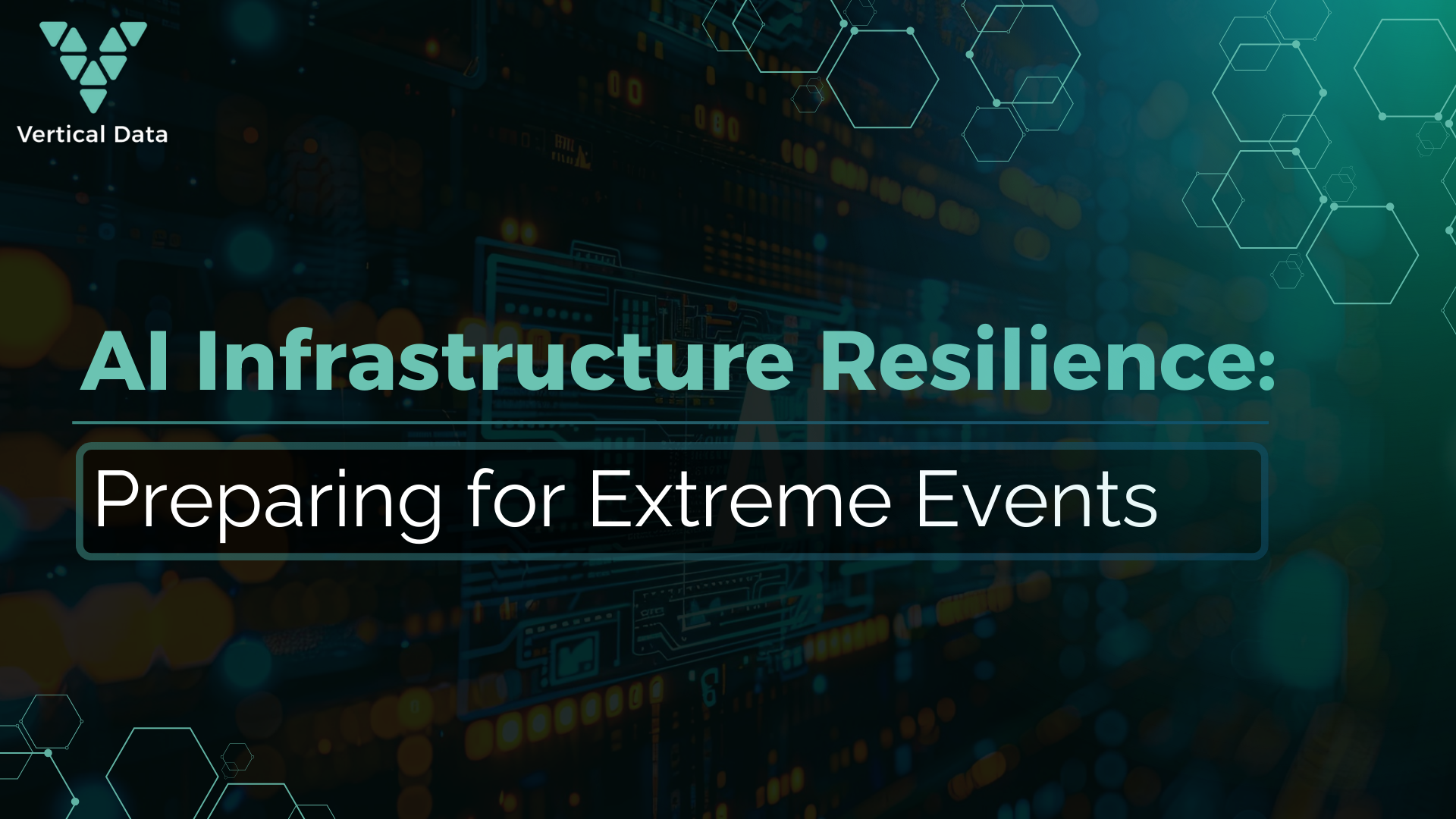 Vertical Data

AI Infrastructure Resilience:

Preparing for Extreme Events